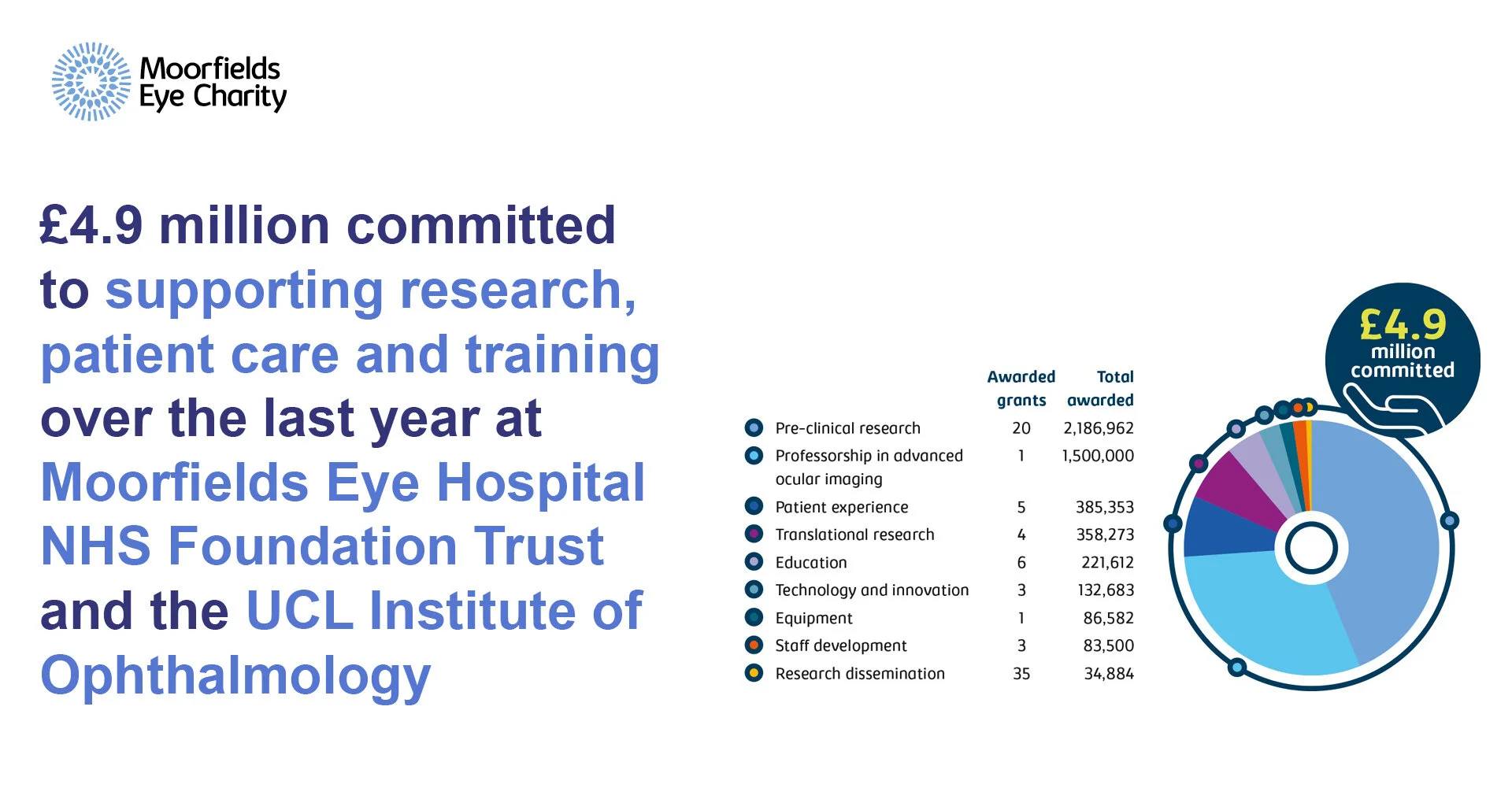 Moorfields Eye Charity

£4.9 million committed to supporting research, patient care and training over the last year at Moorfields Eye Hospital NHS Foundation Trust and the UCL Institute of Ophthalmology

| | Awarded grants | Total awarded |
|---|---|---|
| Pre-clinical research | 20 | 2,186,962 |
| Professorship in advanced ocular imaging | 1 | 1,500,000 |
| Patient experience | 5 | 385,353 |
| Translational research | 4 | 358,273 |
| Education | 6 | 221,612 |
| Technology and innovation | 3 | 132,683 |
| Equipment | 1 | 86,582 |
| Staff development | 3 | 83,500 |
| Research dissemination | 35 | 34,884 |

£4.9 million committed